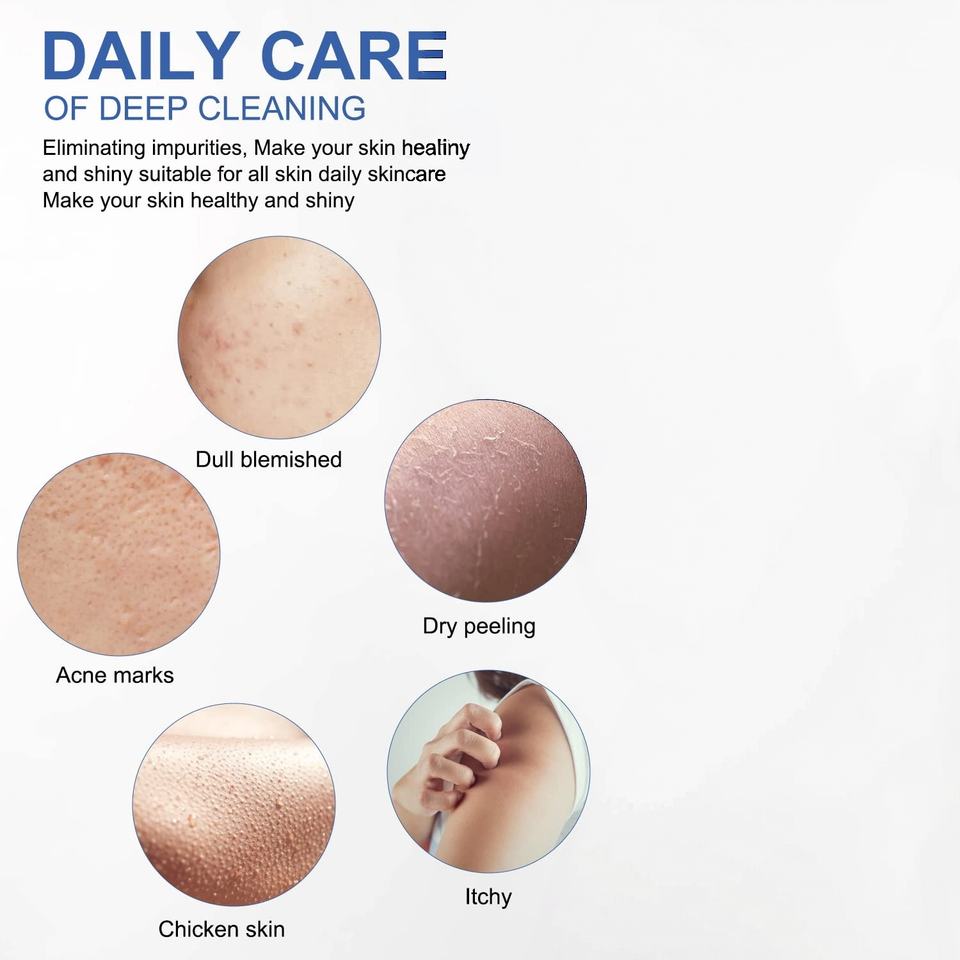 DAILY CARE
OF DEEP CLEANING

Eliminating impurities, Make your skin healiny and shiny suitable for all skin daily skincare Make your skin healthy and shiny

Dull blemished

Acne marks

Dry peeling

Chicken skin

Itchy